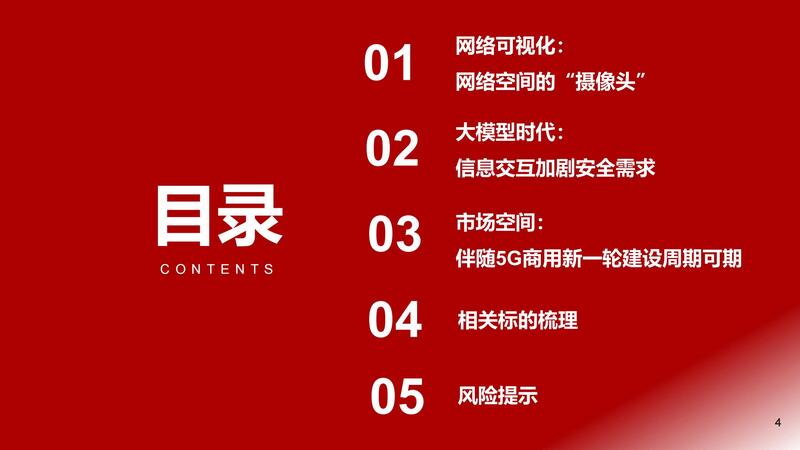 目录
CONTENTS

01 网络可视化：
网络空间的“摄像头”

02 大模型时代：
信息交互加剧安全需求

03 市场空间：
伴随5G商用新一轮建设周期可期

04 相关标的梳理

05 风险提示

4